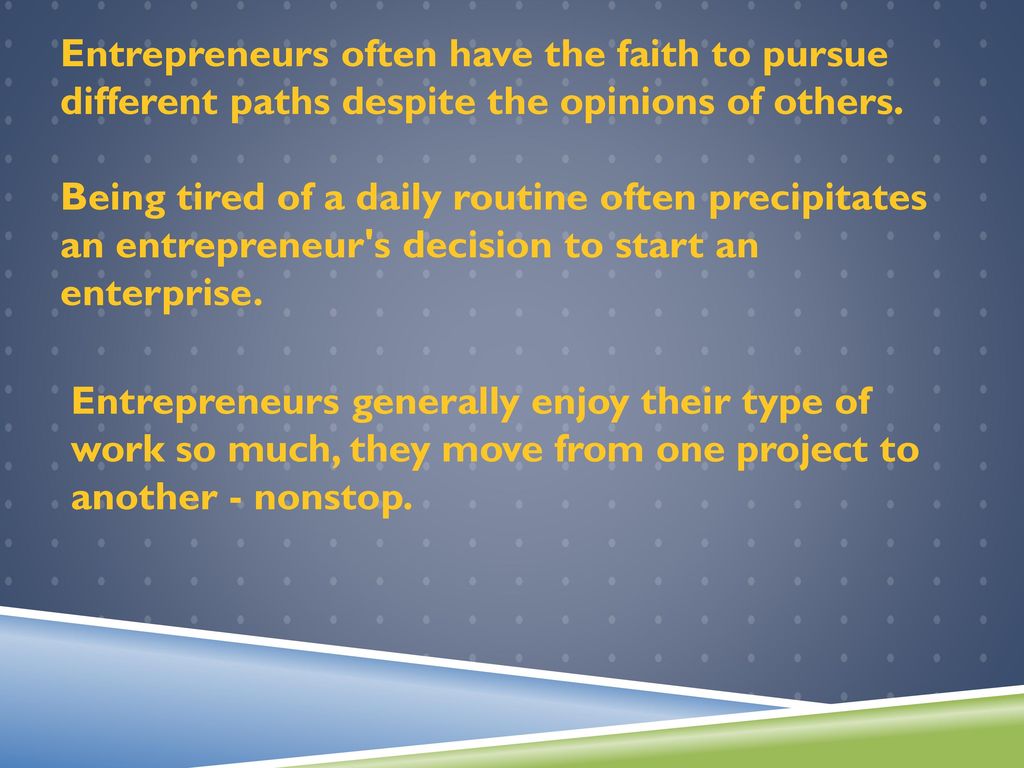 Entrepreneurs often have the faith to pursue different paths despite the opinions of others.

Being tired of a daily routine often precipitates an entrepreneur's decision to start an enterprise.

Entrepreneurs generally enjoy their type of work so much, they move from one project to another - nonstop.